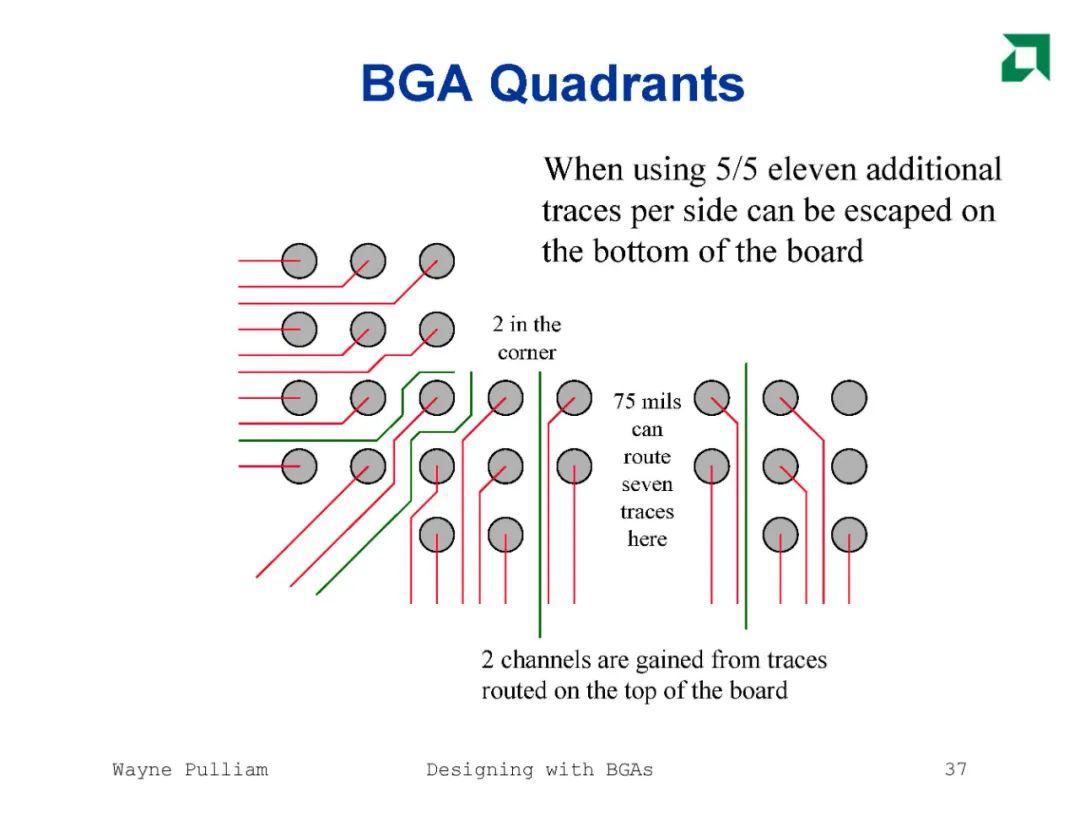 BGA Quadrants

When using 5/5 eleven additional traces per side can be escaped on the bottom of the board

2 in the corner

75 mils can route seven traces here

2 channels are gained from traces routed on the top of the board

Wayne Pulliam

Designing with BGAs

37